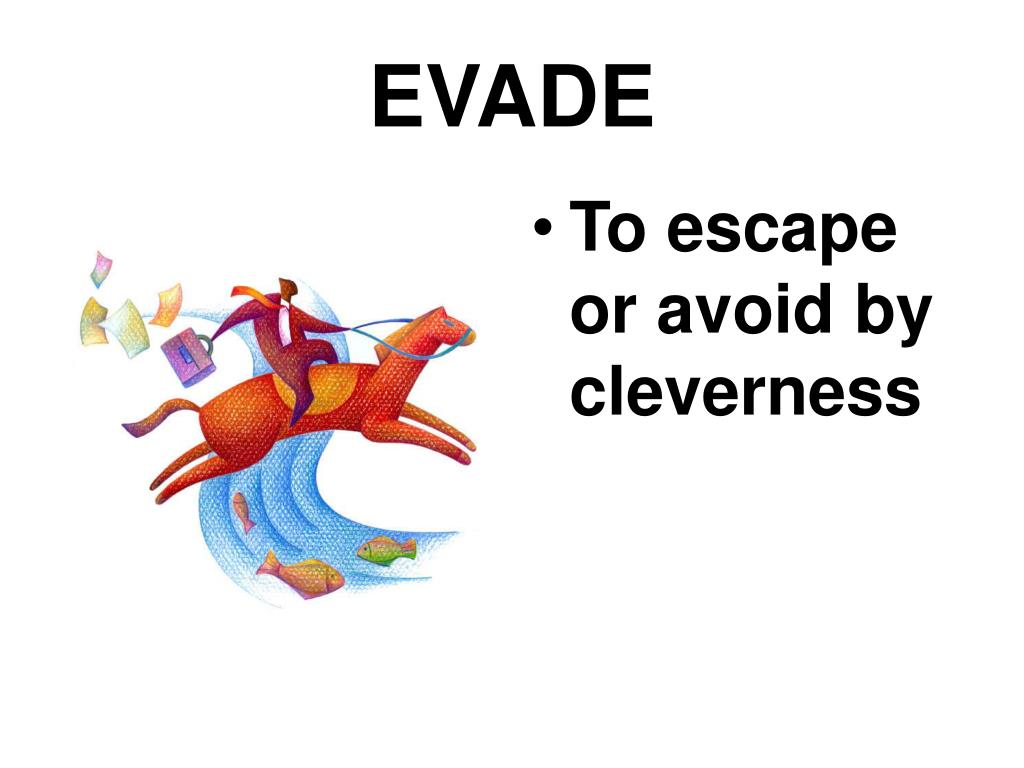 EVADE

• To escape or avoid by cleverness